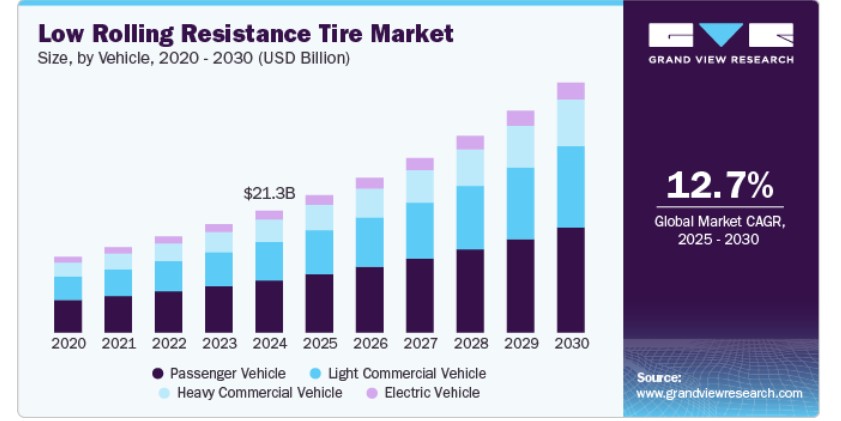 Low Rolling Resistance Tire Market
Size, by Vehicle, 2020 - 2030 (USD Billion)

$21.3B

2020 2021 2022 2023 2024 2025 2026 2027 2028 2029 2030

Passenger Vehicle
Light Commercial Vehicle
Heavy Commercial Vehicle
Electric Vehicle

GRAND VIEW RESEARCH

12.7%
Global Market CAGR, 2025 - 2030

Source:
www.grandviewresearch.com